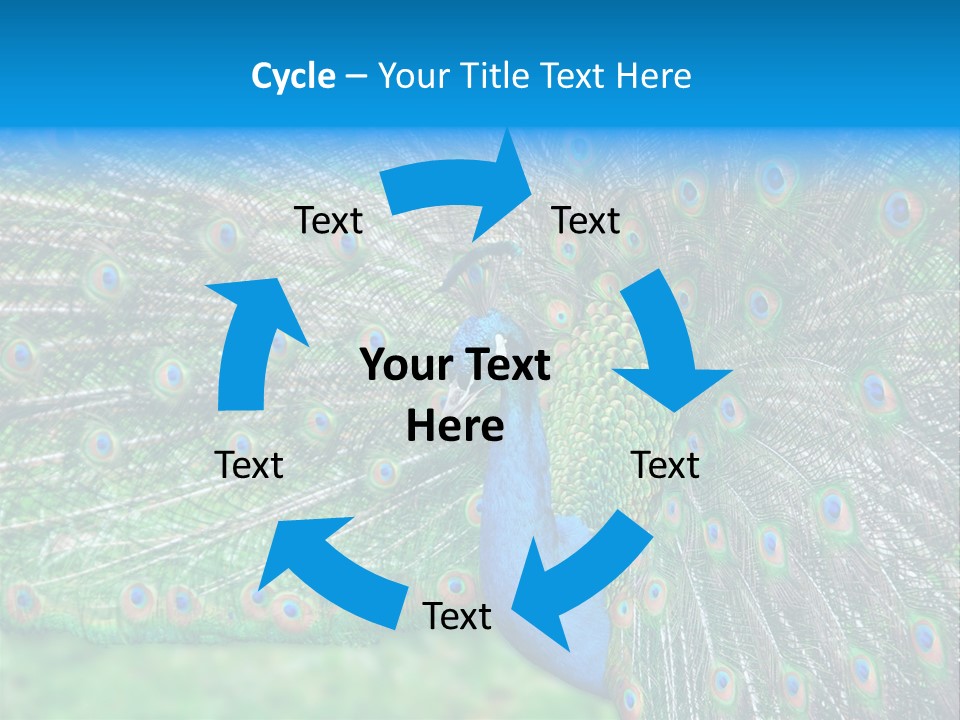 Cycle – Your Title Text Here

Text

Text

Your Text Here

Text

Text

Text